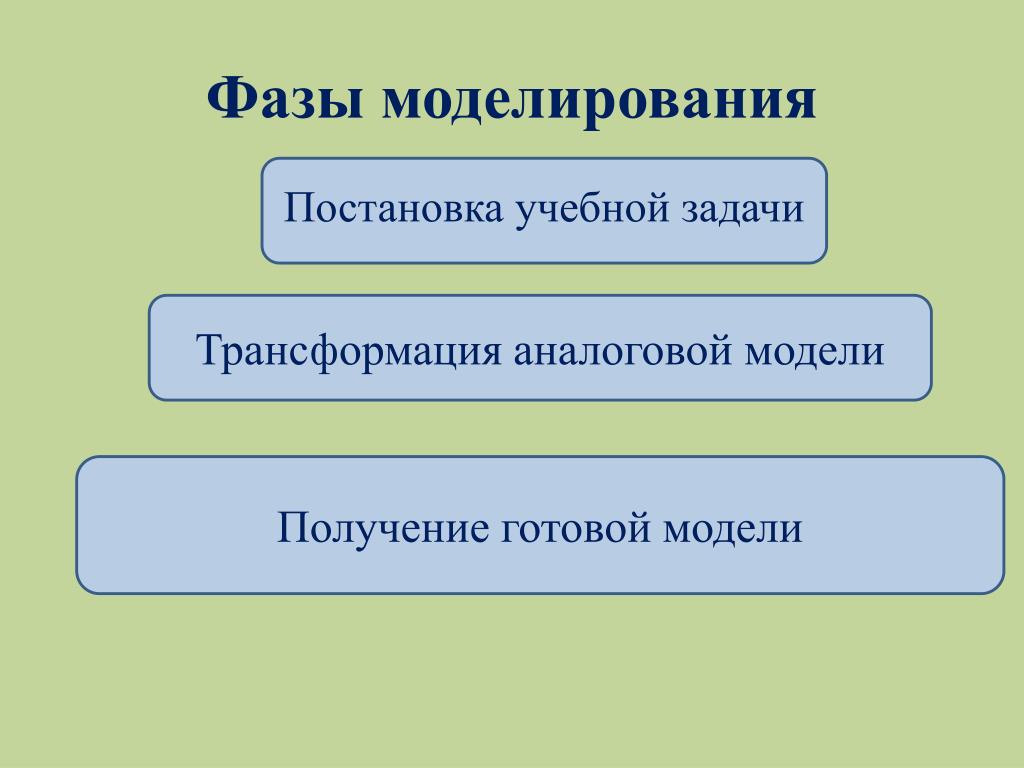 Фазы моделирования

Постановка учебной задачи

Трансформация аналоговой модели

Получение готовой модели